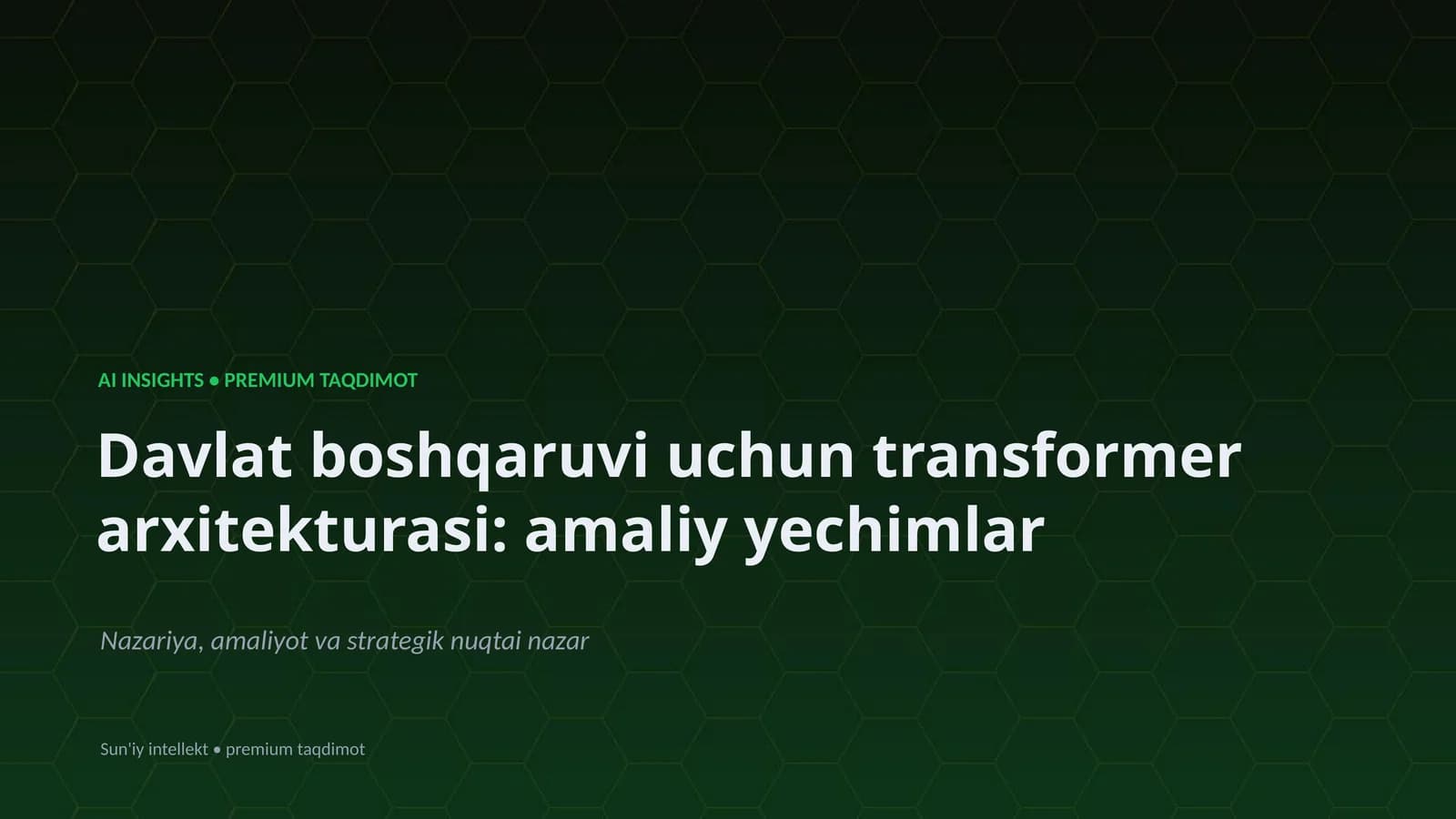 AI INSIGHTS • PREMIUM TAQDIMOT

Davlat boshqaruvi uchun transformer arxitekturasi: amaliy yechimlar

Nazariya, amaliyot va strategik nuqtai nazar

Sun'iy intellekt • premium taqdimot